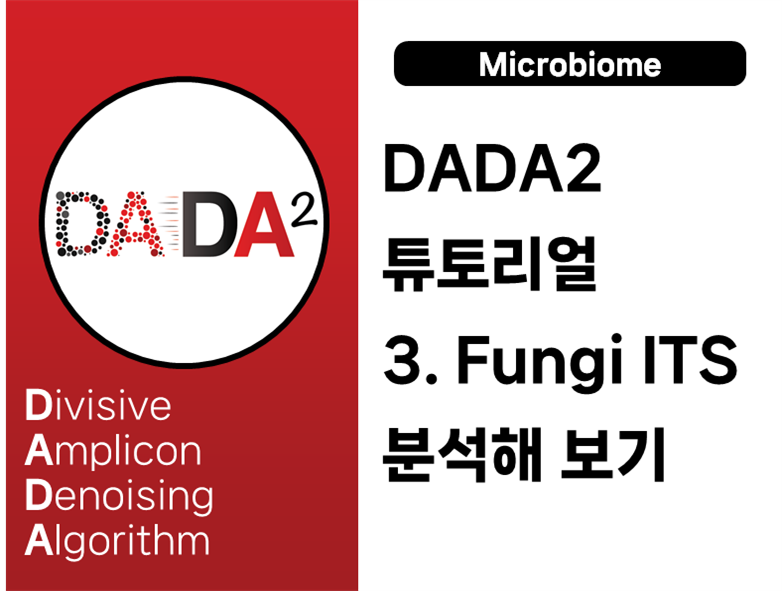 DADA$^2$

Divisive
Amplicon
Denoising
Algorithm

Microbiome

DADA2
튜토리얼
3. Fungi ITS
분석해 보기